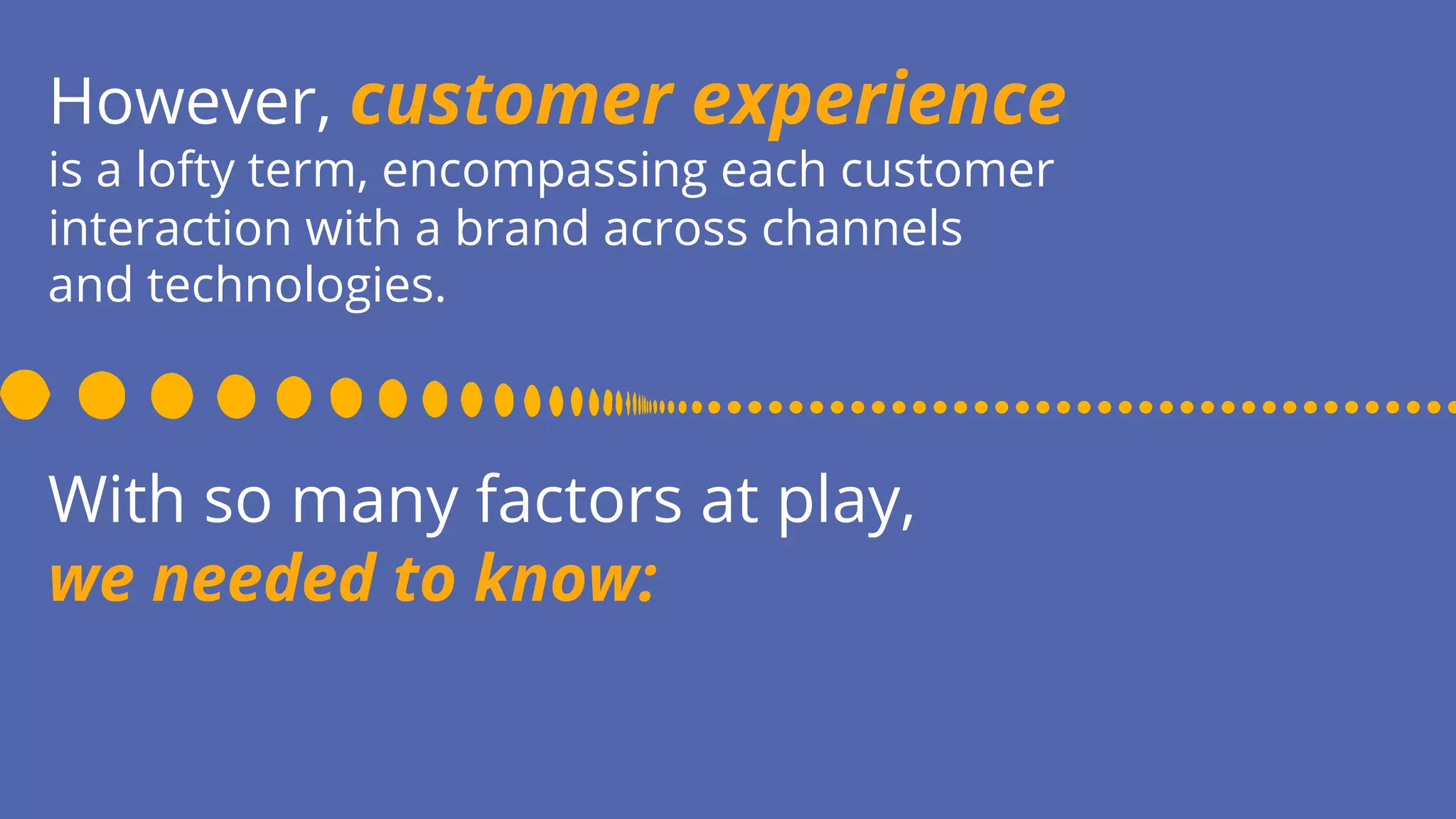 However, customer experience is a lofty term, encompassing each customer interaction with a brand across channels and technologies.

With so many factors at play, we needed to know: